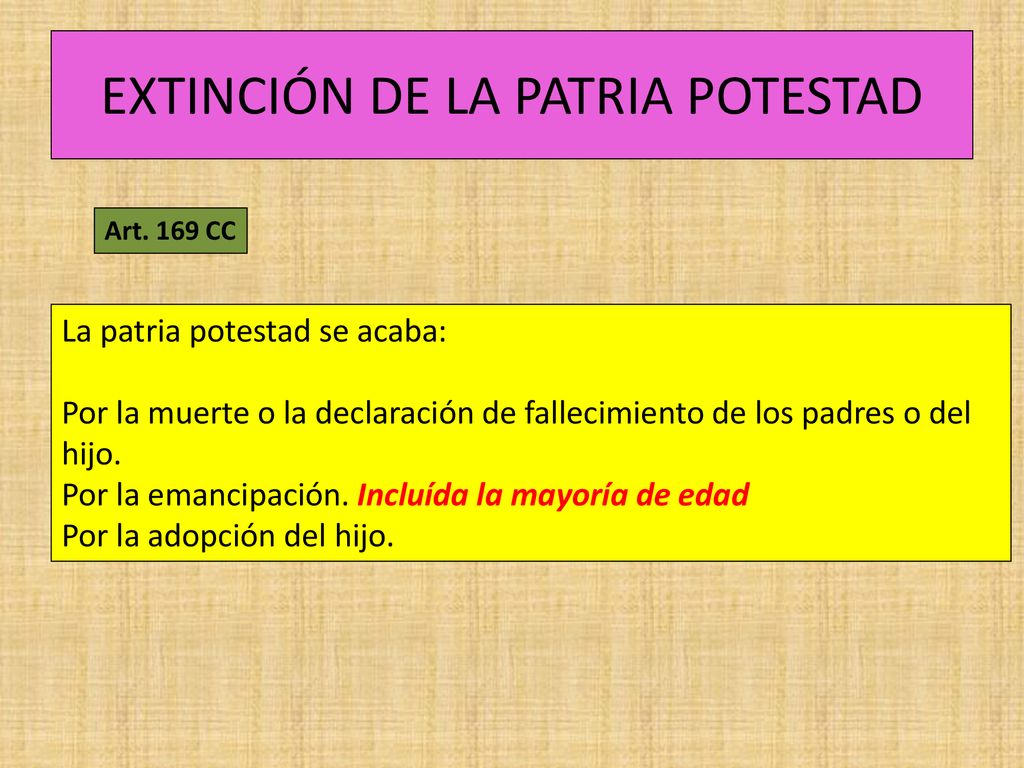 EXTINCIÓN DE LA PATRIA POTESTAD

Art. 169 CC

La patria potestad se acaba:

Por la muerte o la declaración de fallecimiento de los padres o del hijo.
Por la emancipación. Incluída la mayoría de edad
Por la adopción del hijo.